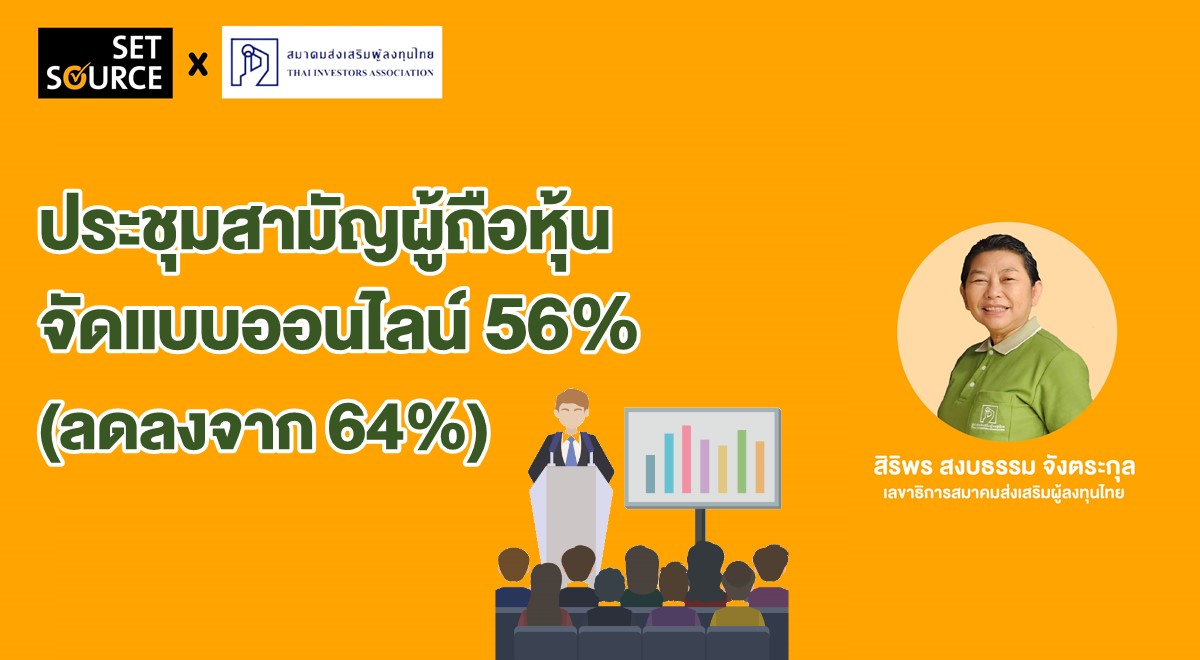 SET SOURCE x สมาคมส่งเสริมผู้ลงทุนไทย THAI INVESTORS ASSOCIATION

ประชุมสามัญผู้ถือหุ้น จัดแบบออนไลน์ 56% (ลดลงจาก 64%)

สิริพร สงบธรรม จังตระกุล
เลขาธิการสมาคมส่งเสริมผู้ลงทุนไทย